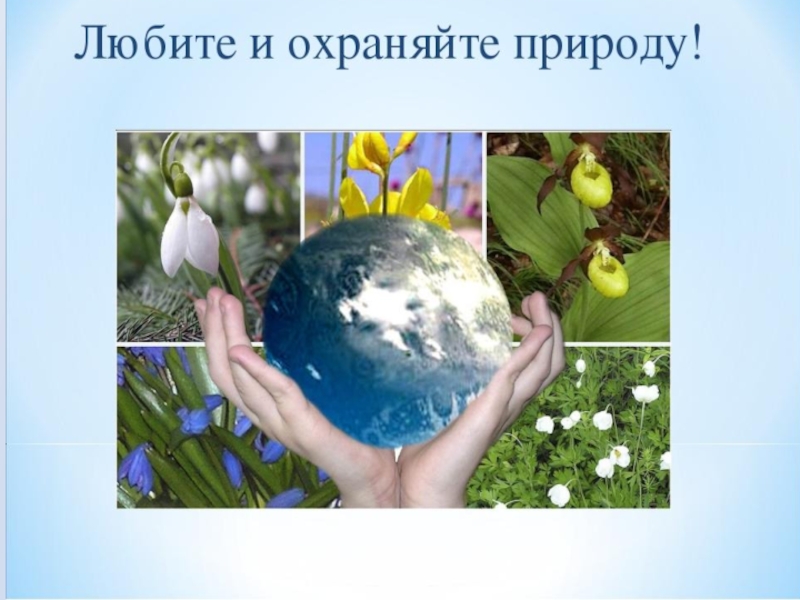 Любите и охраняйте природу!